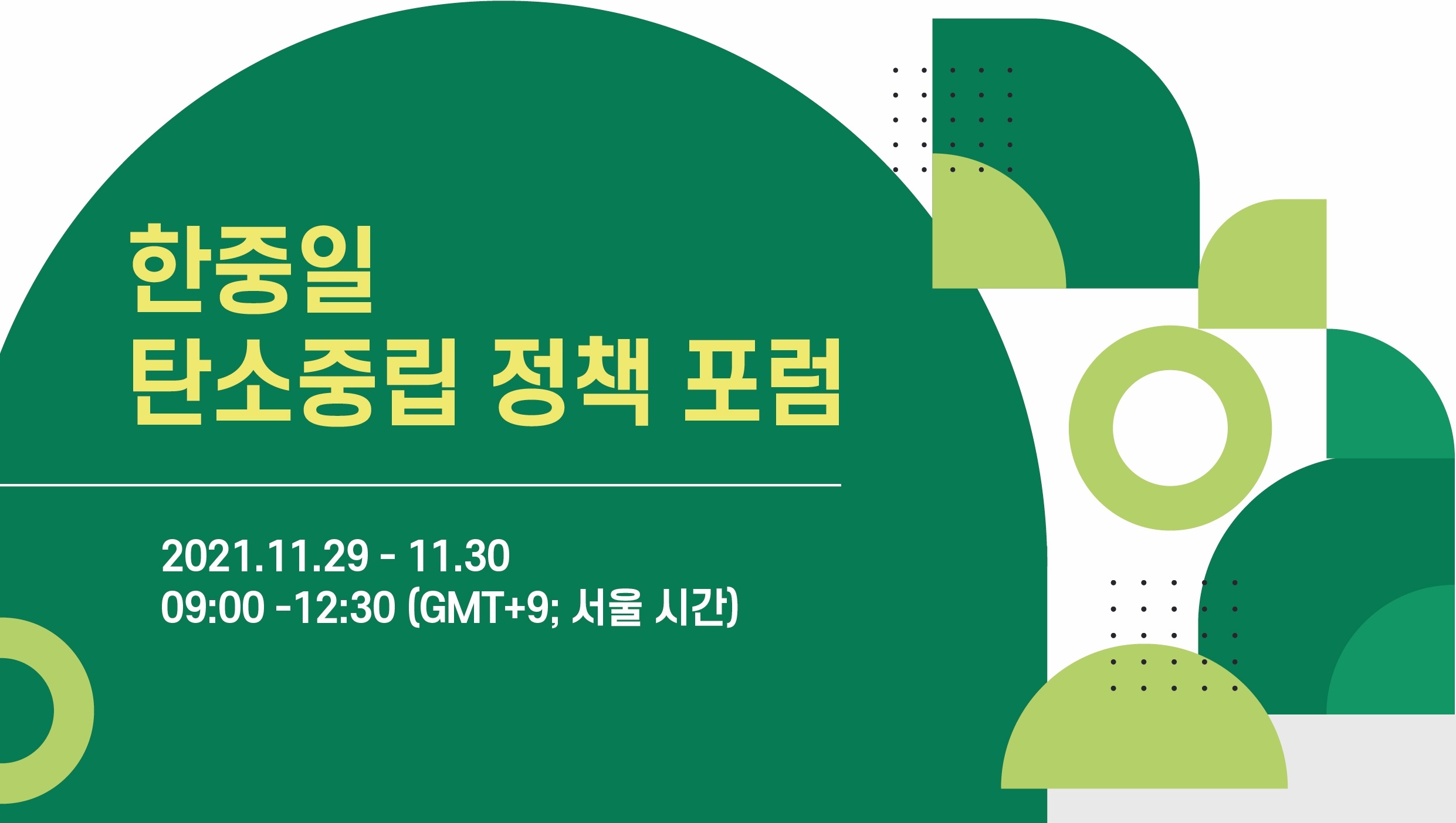 한중일
탄소중립 정책 포럼

2021.11.29 - 11.30
09:00 -12:30 (GMT+9; 서울 시간)